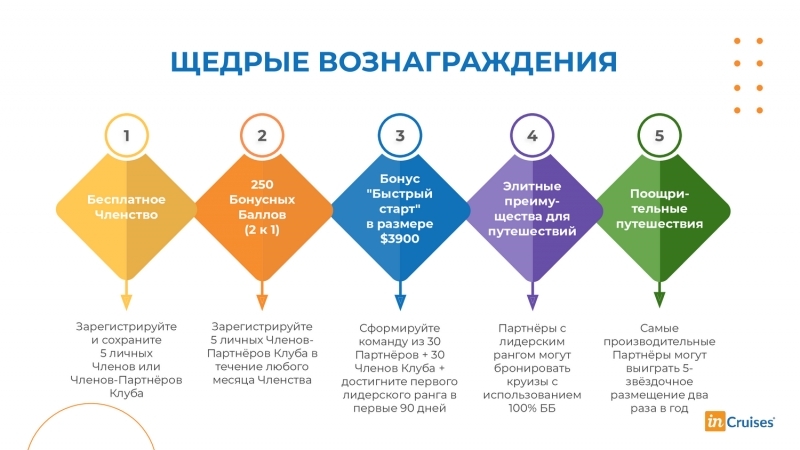 ЩЕДРЫЕ ВОЗНАГРАЖДЕНИЯ

1

Бесплатное Членство

Зарегистрируйте и сохраните 5 личных Членов или Членов-Партнёров Клуба

2

250 Бонусных Баллов (2 к 1)

Зарегистрируйте 5 личных Членов-Партнёров Клуба в течение любого месяца Членства

3

Бонус "Быстрый старт" в размере $3900

Сформируйте команду из 30 Партнёров + 30 Членов Клуба + достигните первого лидерского ранга в первые 90 дней

4

Элитные преимущества для путешествий

Партнёры с лидерским рангом могут бронировать круизы с использованием 100% ББ

5

Поощрительные путешествия

Самые производительные Партнёры могут выиграть 5-звёздочное размещение два раза в год

inCruises